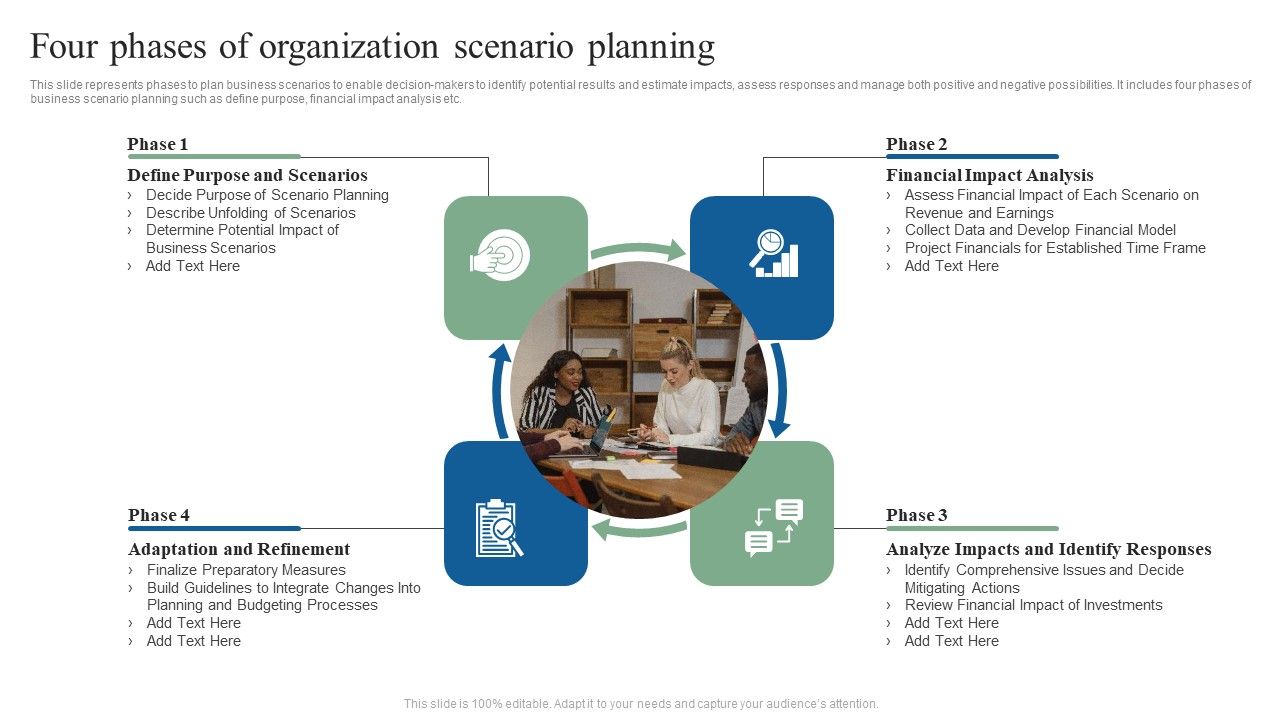 Four phases of organization scenario planning

This slide represents phases to plan business scenarios to enable decision-makers to identify potential results and estimate impacts, assess responses and manage both positive and negative possibilities. It includes four phases of business scenario planning such as define purpose, financial impact analysis etc.

Phase 1

Define Purpose and Scenarios
› Decide Purpose of Scenario Planning
› Describe Unfolding of Scenarios
› Determine Potential Impact of Business Scenarios
› Add Text Here

Phase 2

Financial Impact Analysis
› Assess Financial Impact of Each Scenario on Revenue and Earnings
› Collect Data and Develop Financial Model
› Project Financials for Established Time Frame
› Add Text Here

Phase 4

Adaptation and Refinement
› Finalize Preparatory Measures
› Build Guidelines to Integrate Changes Into Planning and Budgeting Processes
› Add Text Here
› Add Text Here

Phase 3

Analyze Impacts and Identify Responses
› Identify Comprehensive Issues and Decide Mitigating Actions
› Review Financial Impact of Investments
› Add Text Here
› Add Text Here

This slide is 100% editable. Adapt it to your needs and capture your audience's attention.